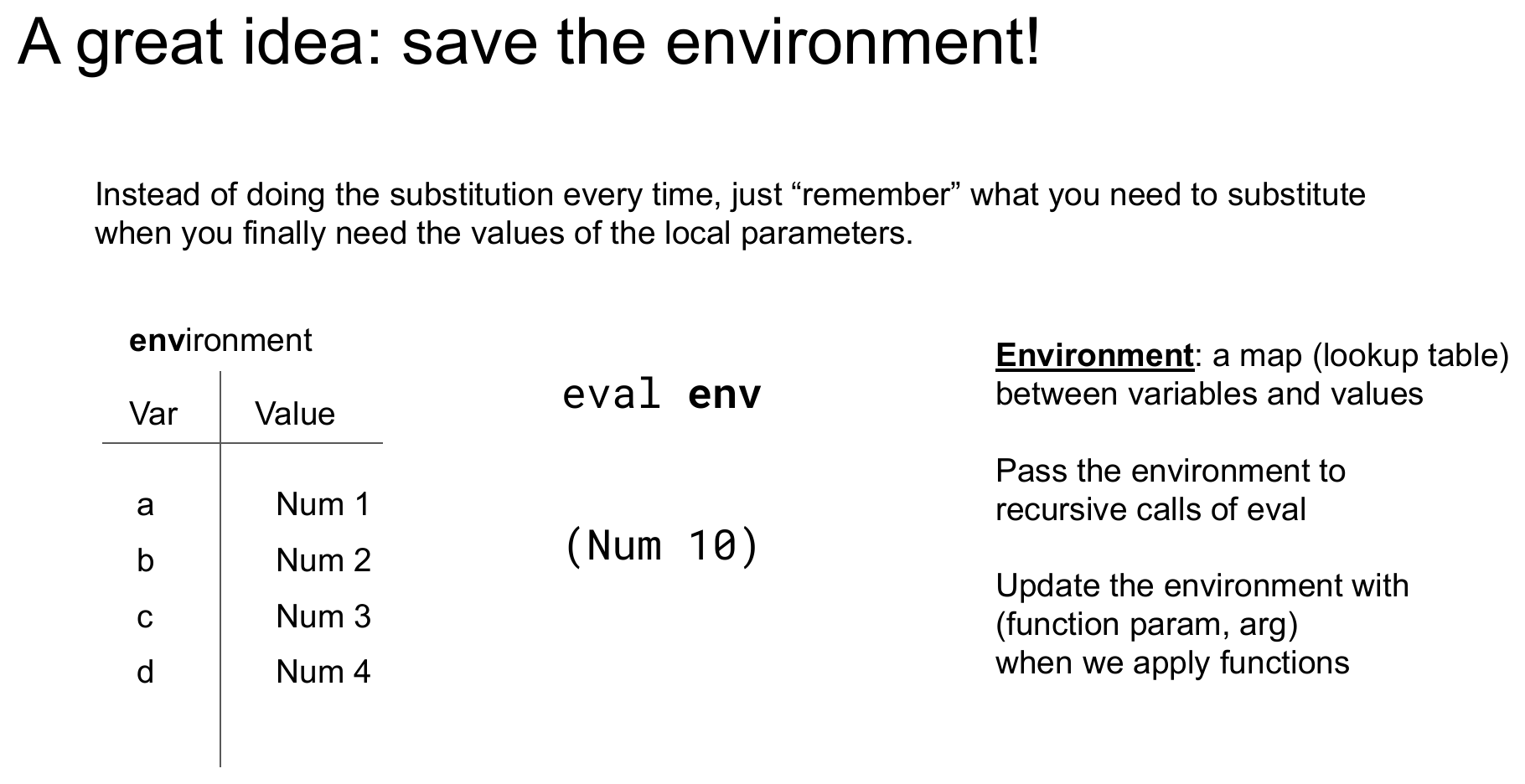 A great idea: save the environment!

Instead of doing the substitution every time, just “remember” what you need to substitute when you finally need the values of the local parameters.

environment

| Var | Value |
|---|---|
| a | Num 1 |
| b | Num 2 |
| c | Num 3 |
| d | Num 4 |

eval env

(Num 10)

Environment: a map (lookup table) between variables and values

Pass the environment to recursive calls of eval

Update the environment with (function param, arg) when we apply functions